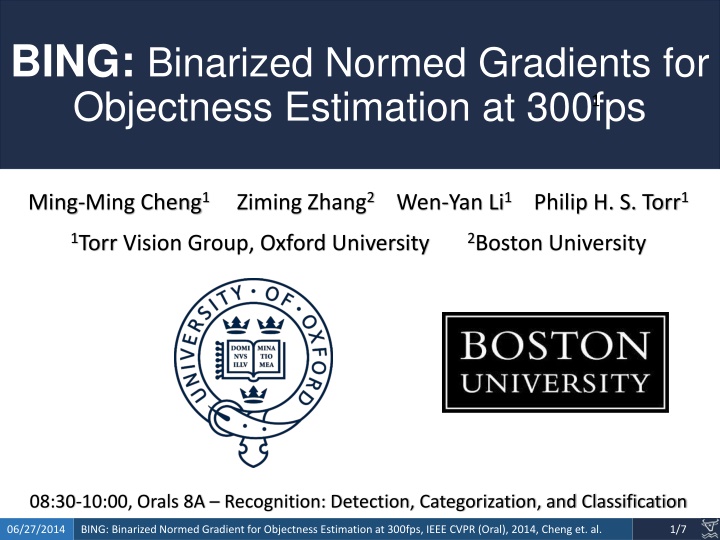 BING: Binarized Normed Gradients for Objectness Estimation at 300fps

Ming-Ming Cheng$^1$ Ziming Zhang$^2$ Wen-Yan Li$^1$ Philip H. S. Torr$^1$

$^1$Torr Vision Group, Oxford University $^2$Boston University

UNIVERSITY · OF · OXFORD

DOMI NVS ILLV MINA TIO MEA

BOSTON UNIVERSITY

08:30-10:00, Orals 8A – Recognition: Detection, Categorization, and Classification

06/27/2014 BING: Binarized Normed Gradient for Objectness Estimation at 300fps, IEEE CVPR (Oral), 2014, Cheng et. al. 1/7